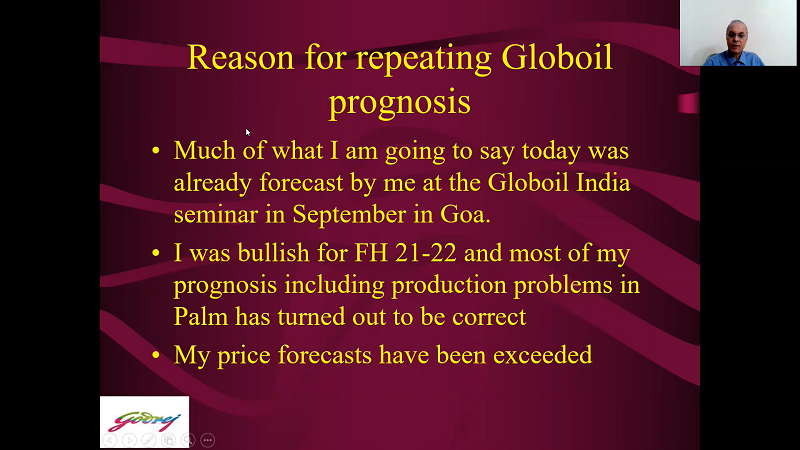 Reason for repeating Globoil prognosis

• Much of what I am going to say today was already forecast by me at the Globoil India seminar in September in Goa.

• I was bullish for FH 21-22 and most of my prognosis including production problems in Palm has turned out to be correct

• My price forecasts have been exceeded

Godrej